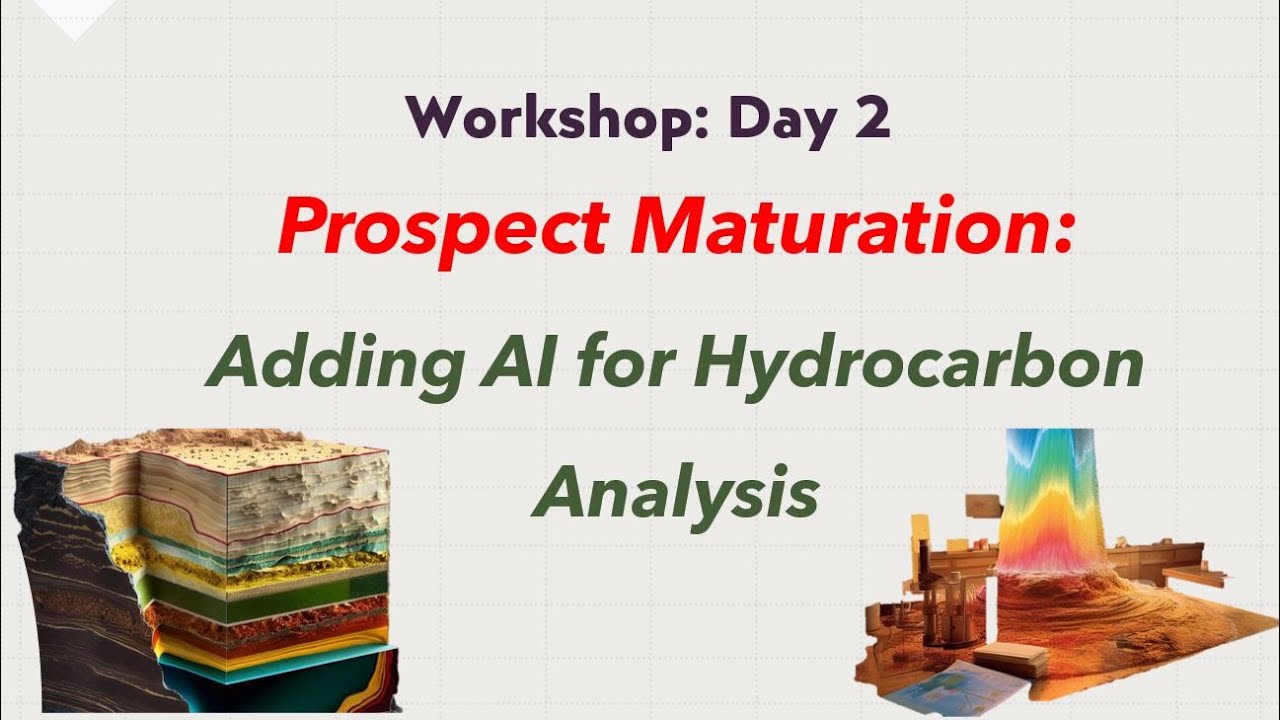 Workshop: Day 2

Prospect Maturation:

Adding AI for Hydrocarbon Analysis